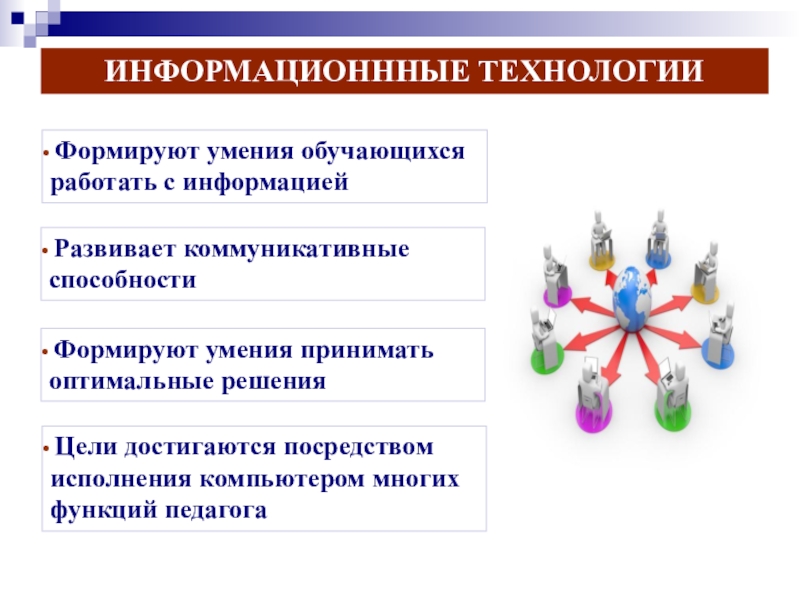 ИНФОРМАЦИОНННЫЕ ТЕХНОЛОГИИ

• Формируют умения обучающихся работать с информацией

• Развивает коммуникативные способности

• Формируют умения принимать оптимальные решения

• Цели достигаются посредством исполнения компьютером многих функций педагога